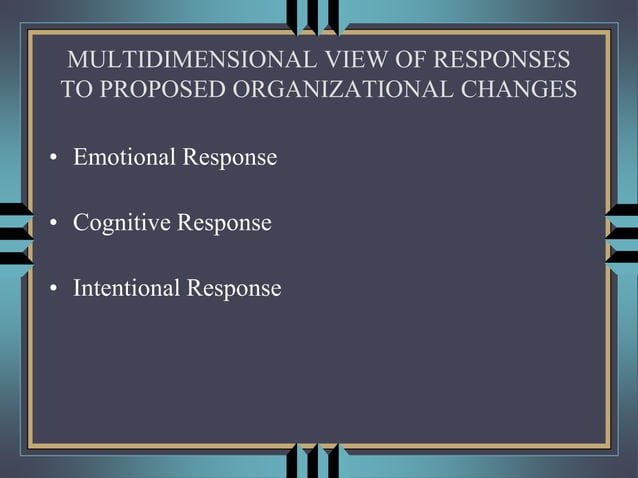 MULTIDIMENSIONAL VIEW OF RESPONSES TO PROPOSED ORGANIZATIONAL CHANGES

• Emotional Response

• Cognitive Response

• Intentional Response